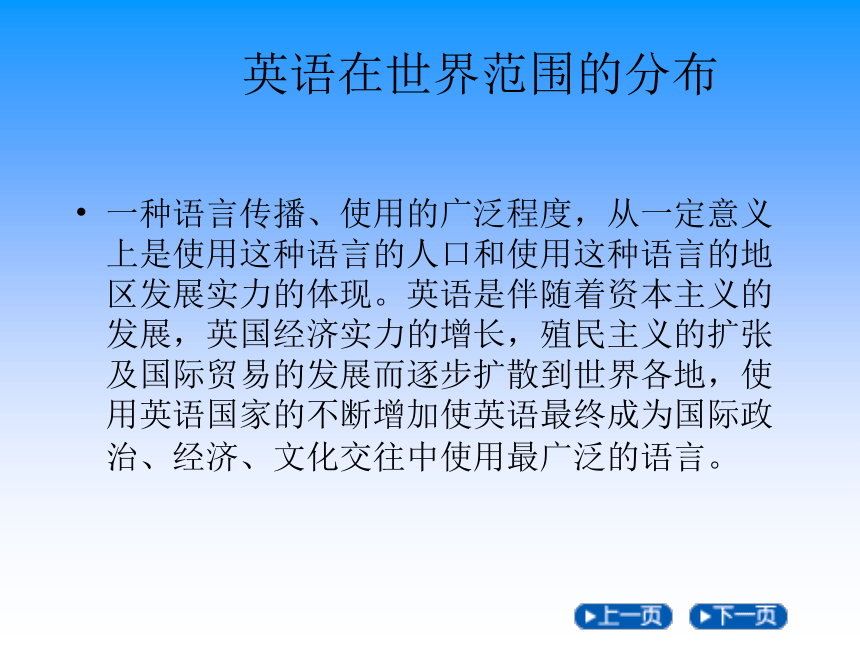 英语在世界范围的分布

• 一种语言传播、使用的广泛程度，从一定意义上是使用这种语言的人口和使用这种语言的地区发展实力的体现。英语是伴随着资本主义的发展，英国经济实力的增长，殖民主义的扩张及国际贸易的发展而逐步扩散到世界各地，使用英语国家的不断增加使英语最终成为国际政治、经济、文化交往中使用最广泛的语言。

上一页 下一页